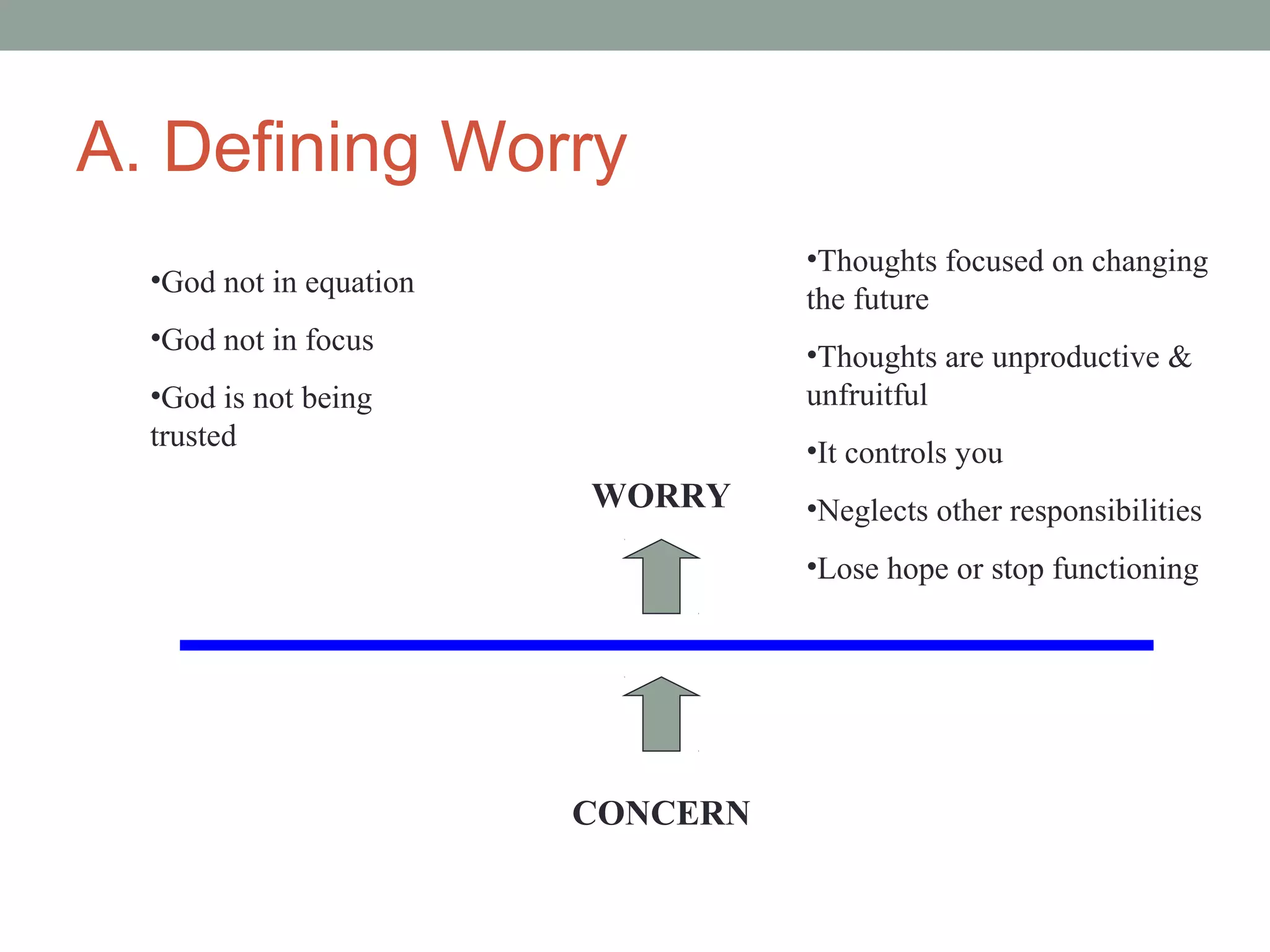 A. Defining Worry

•God not in equation

•God not in focus

•God is not being trusted

•Thoughts focused on changing the future

•Thoughts are unproductive & unfruitful

•It controls you

•Neglects other responsibilities

•Lose hope or stop functioning

WORRY

CONCERN